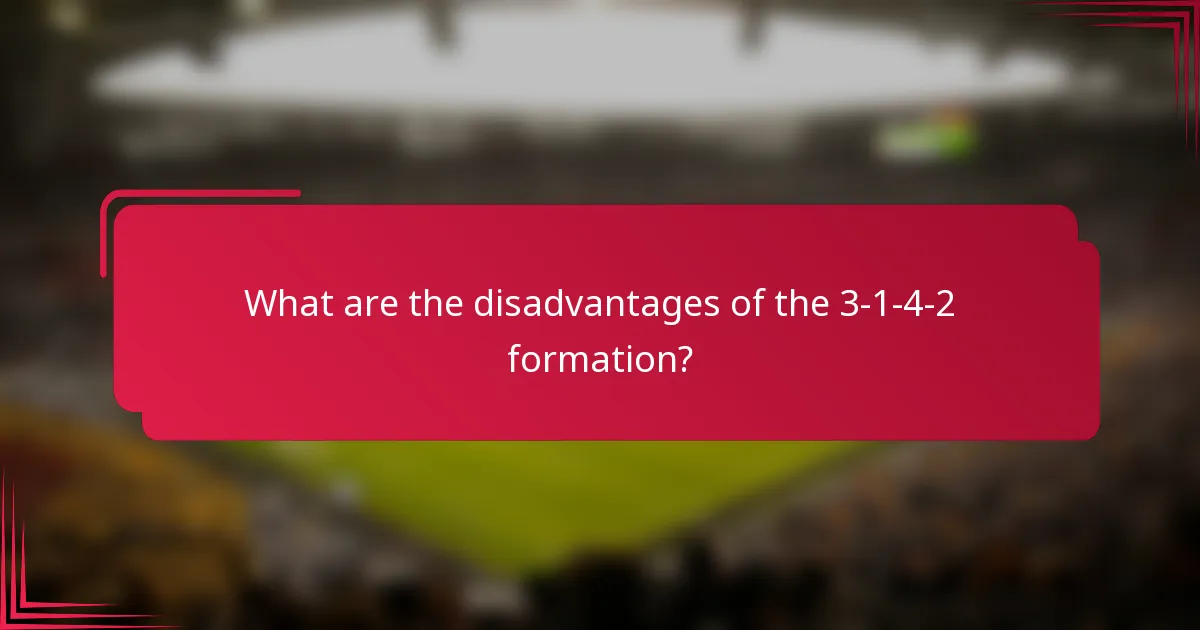 What are the disadvantages of the 3-1-4-2 formation?